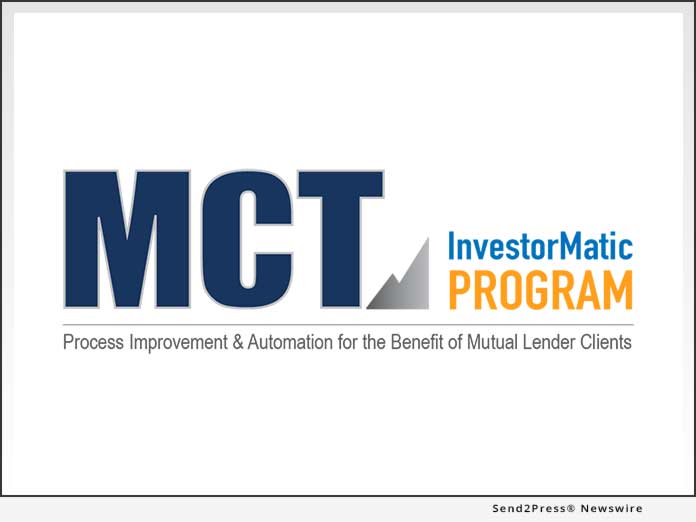 MCT

InvestorMatic
PROGRAM

Process Improvement & Automation for the Benefit of Mutual Lender Clients

Send2Press® Newswire